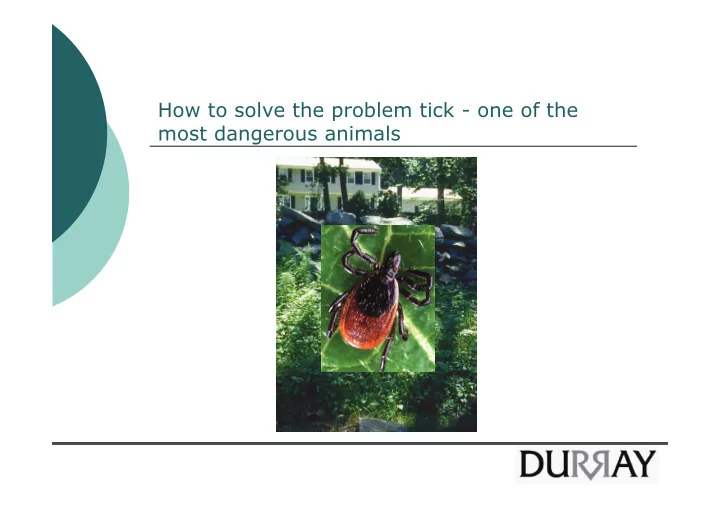 How to solve the problem tick - one of the most dangerous animals

DURRAY